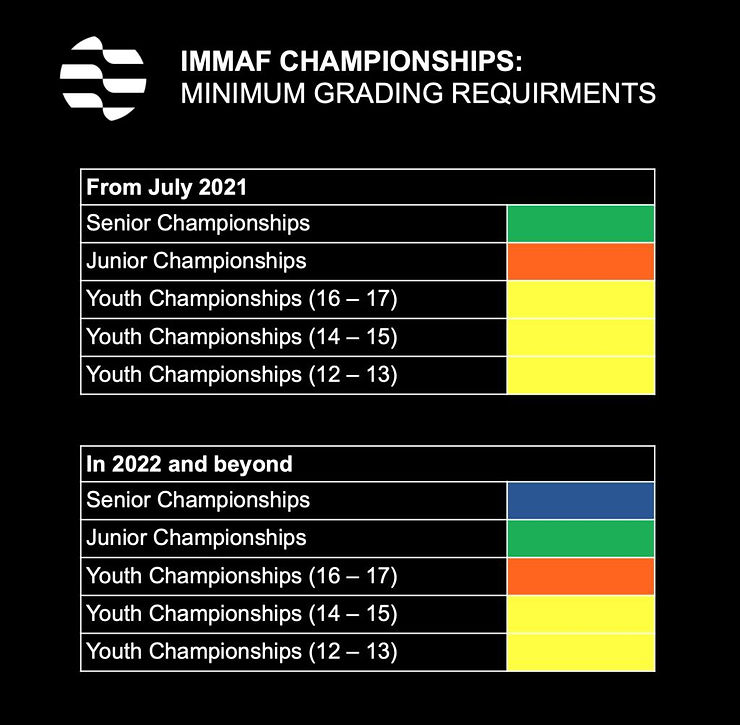 IMMAF CHAMPIONSHIPS:
MINIMUM GRADING REQUIRMENTS

| From July 2021 | |
|---|---|
| Senior Championships | |
| Junior Championships | |
| Youth Championships (16 – 17) | |
| Youth Championships (14 – 15) | |
| Youth Championships (12 – 13) | |

| In 2022 and beyond | |
|---|---|
| Senior Championships | |
| Junior Championships | |
| Youth Championships (16 – 17) | |
| Youth Championships (14 – 15) | |
| Youth Championships (12 – 13) | |